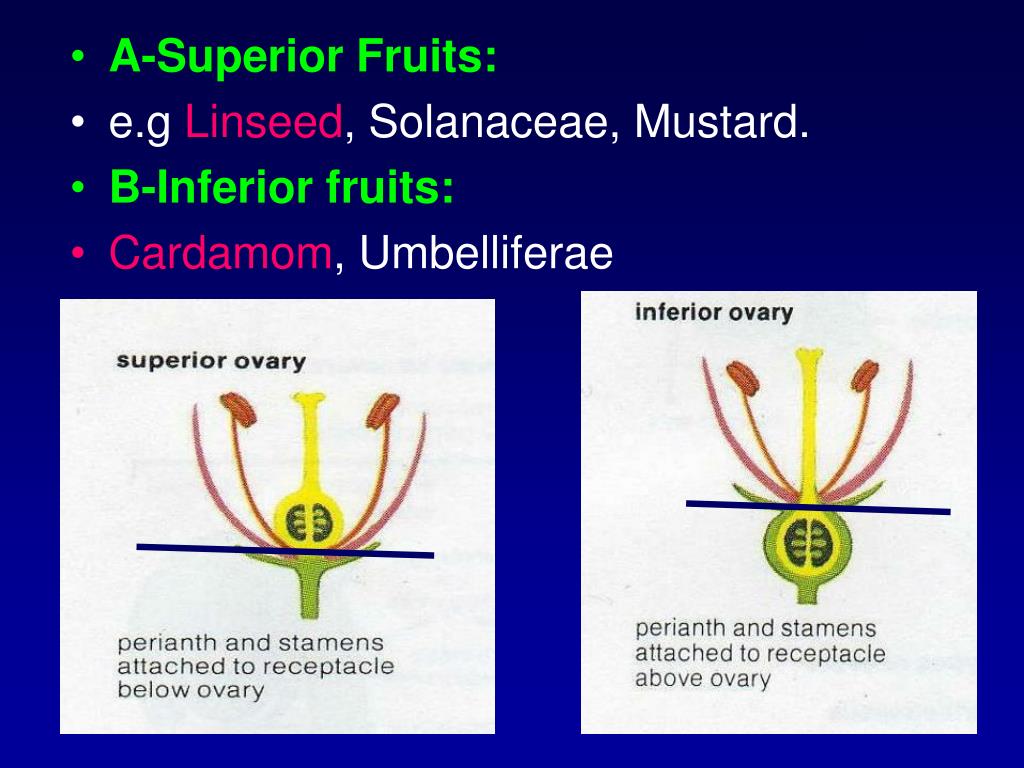 • A-Superior Fruits:
• e.g Linseed, Solanaceae, Mustard.
• B-Inferior fruits:
• Cardamom, Umbelliferae

superior ovary

perianth and stamens attached to receptacle below ovary

inferior ovary

perianth and stamens attached to receptacle above ovary